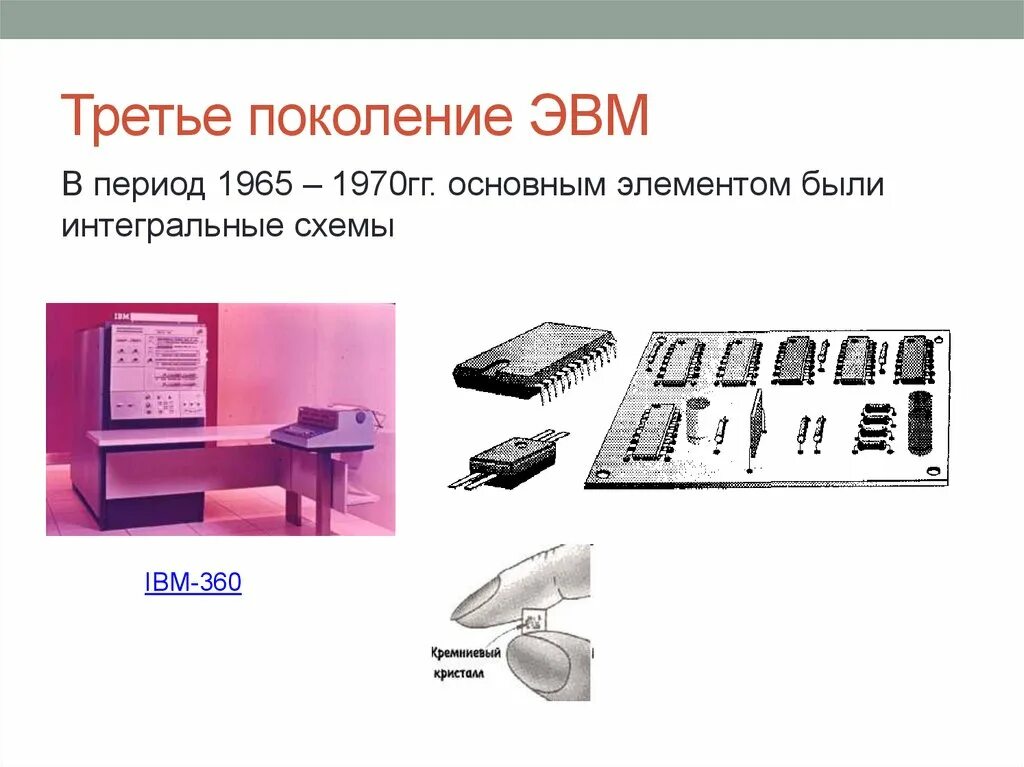 Третье поколение ЭВМ

В период 1965 – 1970гг. основным элементом были интегральные схемы

IBM

IBM-360

Кремниевый кристалл